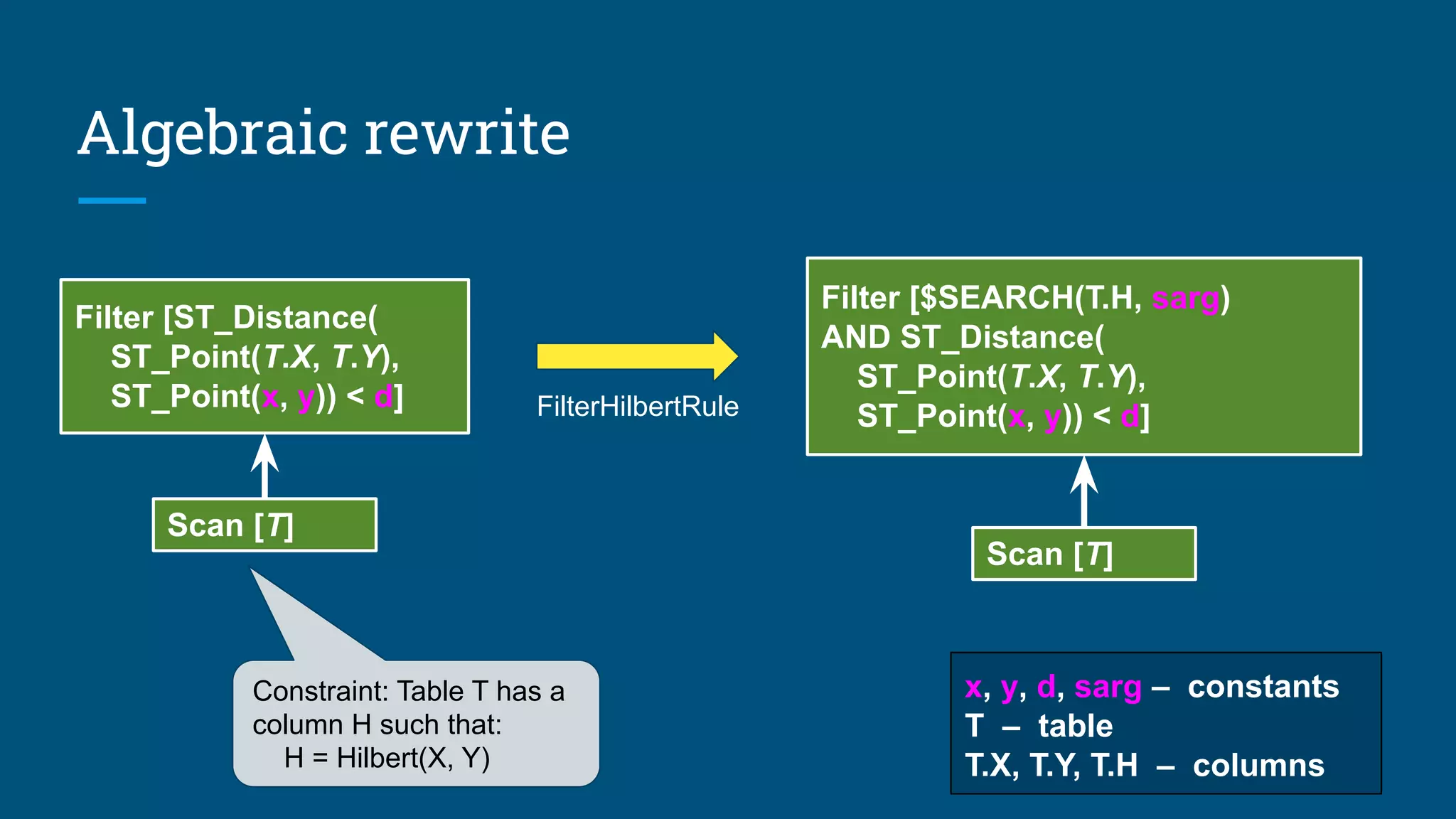 Algebraic rewrite

Filter [ST_Distance(
ST_Point(T.X, T.Y),
ST_Point(x, y)) < d]

Scan [T]

FilterHilbertRule

Filter [$SEARCH(T.H, sarg)
AND ST_Distance(
ST_Point(T.X, T.Y),
ST_Point(x, y)) < d]

Scan [T]

Constraint: Table T has a column H such that:
H = Hilbert(X, Y)

x, y, d, sarg – constants
T – table
T.X, T.Y, T.H – columns